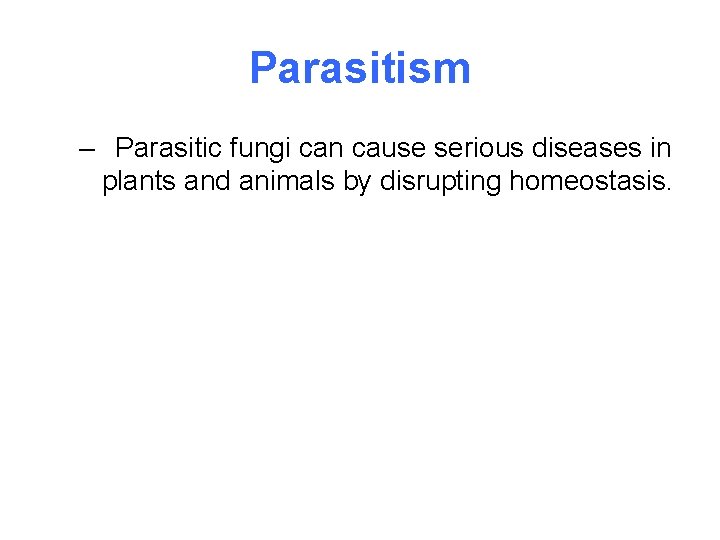 Parasitism

– Parasitic fungi can cause serious diseases in plants and animals by disrupting homeostasis.